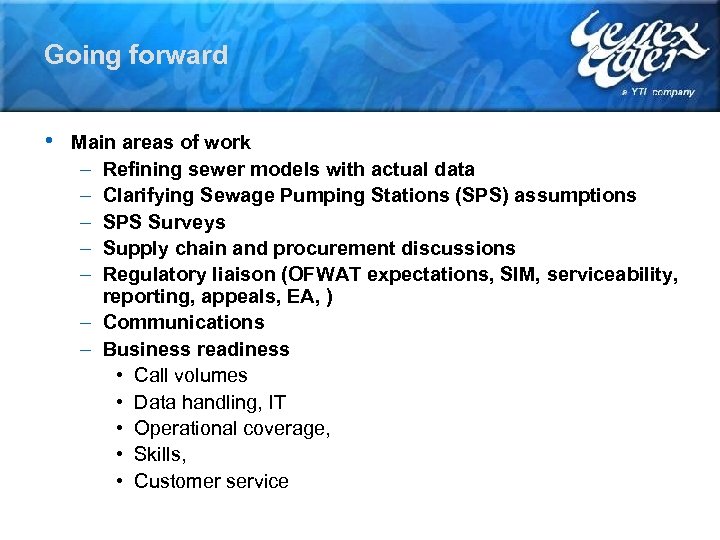 Going forward

Wessex Water
a YTL company

• Main areas of work
– Refining sewer models with actual data
– Clarifying Sewage Pumping Stations (SPS) assumptions
– SPS Surveys
– Supply chain and procurement discussions
– Regulatory liaison (OFWAT expectations, SIM, serviceability, reporting, appeals, EA, )
– Communications
– Business readiness
• Call volumes
• Data handling, IT
• Operational coverage,
• Skills,
• Customer service